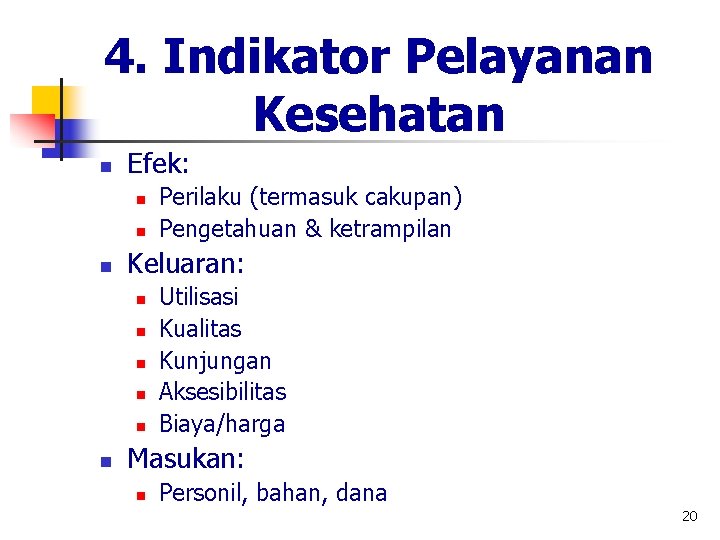 4. Indikator Pelayanan Kesehatan

- Efek:
  - Perilaku (termasuk cakupan)
  - Pengetahuan & ketrampilan
- Keluaran:
  - Utilisasi
  - Kualitas
  - Kunjungan
  - Aksesibilitas
  - Biaya/harga
- Masukan:
  - Personil, bahan, dana

20